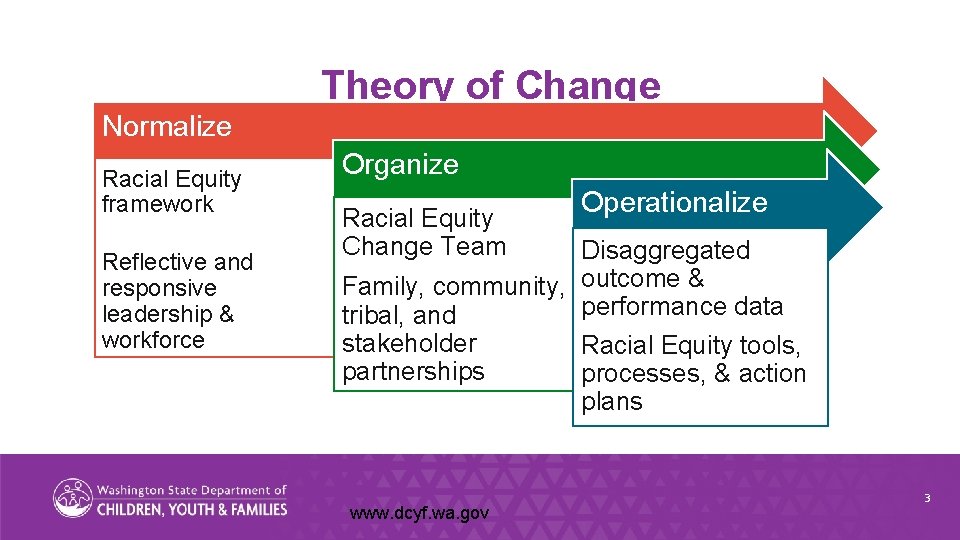 Theory of Change

Normalize

Racial Equity framework

Reflective and responsive leadership & workforce

Organize

Racial Equity Change Team

Family, community, tribal, and stakeholder partnerships

Operationalize

Disaggregated outcome & performance data

Racial Equity tools, processes, & action plans

Washington State Department of CHILDREN, YOUTH & FAMILIES

www.dcyf.wa.gov

3